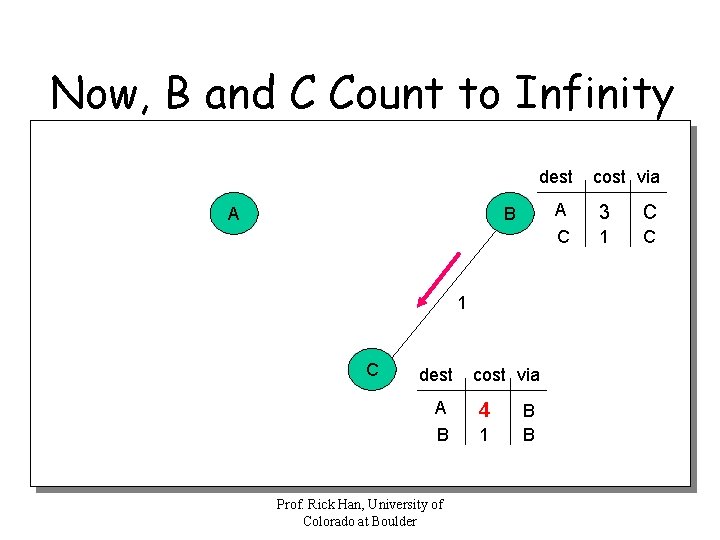 Now, B and C Count to Infinity

A

B

| dest | cost | via |
|---|---|---|
| A | 3 | C |
| C | 1 | C |

1

C

| dest | cost | via |
|---|---|---|
| A | 4 | B |
| B | 1 | B |

Prof. Rick Han, University of Colorado at Boulder